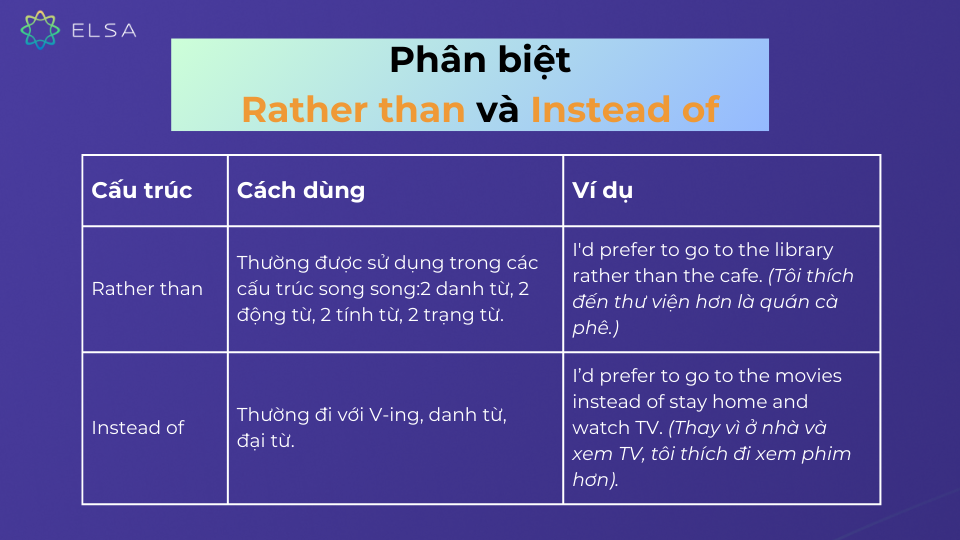 ELSA

Phân biệt
Rather than và Instead of

| Cấu trúc | Cách dùng | Ví dụ |
|---|---|---|
| Rather than | Thường được sử dụng trong các cấu trúc song song:2 danh từ, 2 động từ, 2 tính từ, 2 trạng từ. | I'd prefer to go to the library rather than the cafe. (Tôi thích đến thư viện hơn là quán cà phê.) |
| Instead of | Thường đi với V-ing, danh từ, đại từ. | I'd prefer to go to the movies instead of stay home and watch TV. (Thay vì ở nhà và xem TV, tôi thích đi xem phim hơn). |